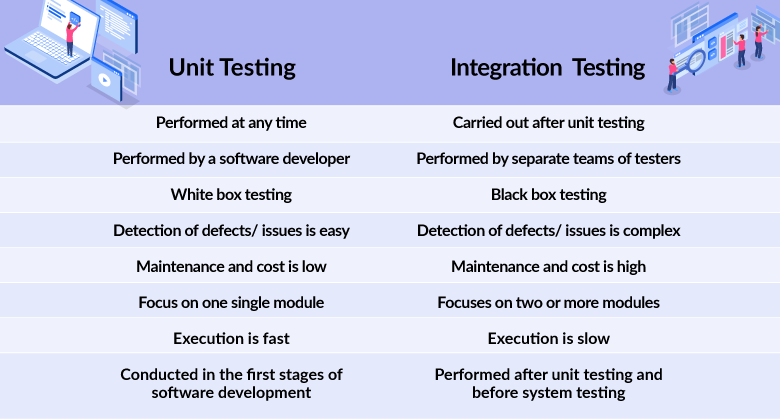 | Unit Testing | Integration Testing |
|---|---|
| Performed at any time | Carried out after unit testing |
| Performed by a software developer | Performed by separate teams of testers |
| White box testing | Black box testing |
| Detection of defects/ issues is easy | Detection of defects/ issues is complex |
| Maintenance and cost is low | Maintenance and cost is high |
| Focus on one single module | Focuses on two or more modules |
| Execution is fast | Execution is slow |
| Conducted in the first stages of software development | Performed after unit testing and before system testing |